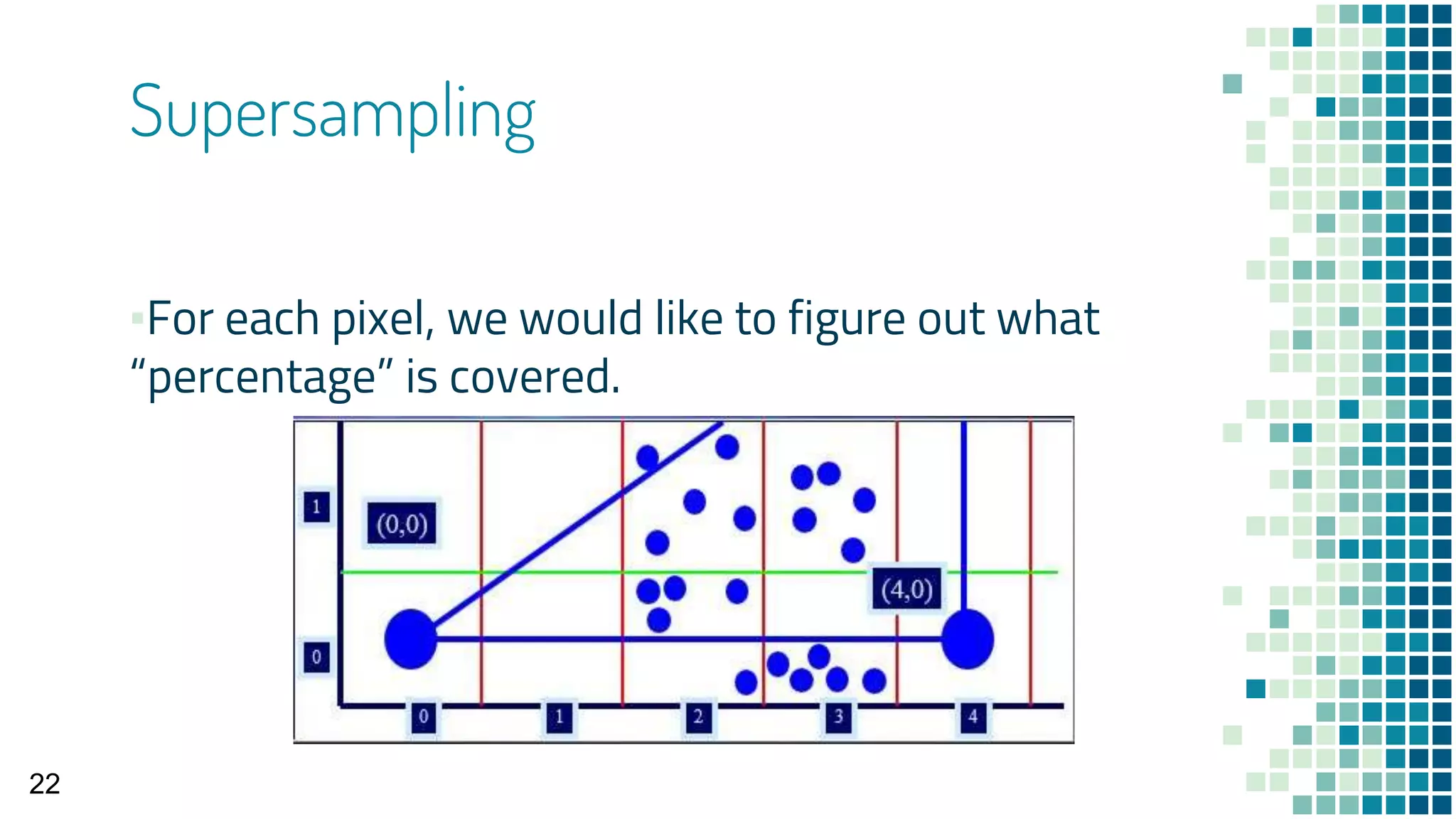 Supersampling

For each pixel, we would like to figure out what “percentage” is covered.

1

(0,0)

(4,0)

0

0

1

2

3

4

22